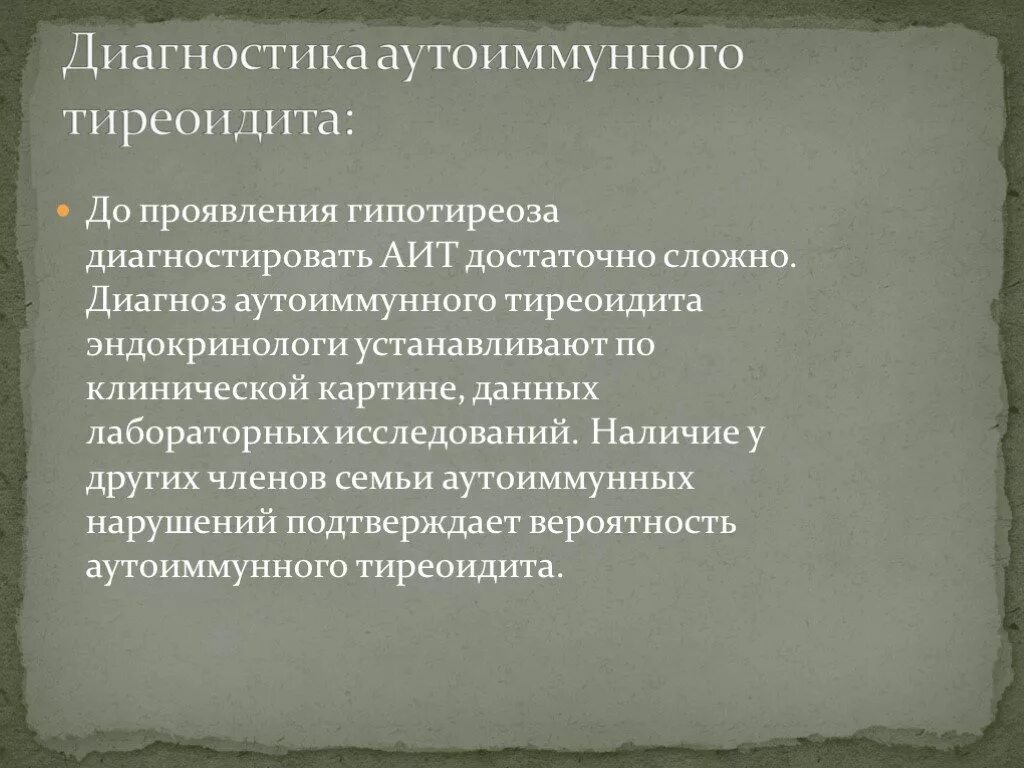 Диагностика аутоиммунного тиреоидита:

До проявления гипотиреоза диагностировать АИТ достаточно сложно. Диагноз аутоиммунного тиреоидита эндокринологи устанавливают по клинической картине, данных лабораторных исследований. Наличие у других членов семьи аутоиммунных нарушений подтверждает вероятность аутоиммунного тиреоидита.